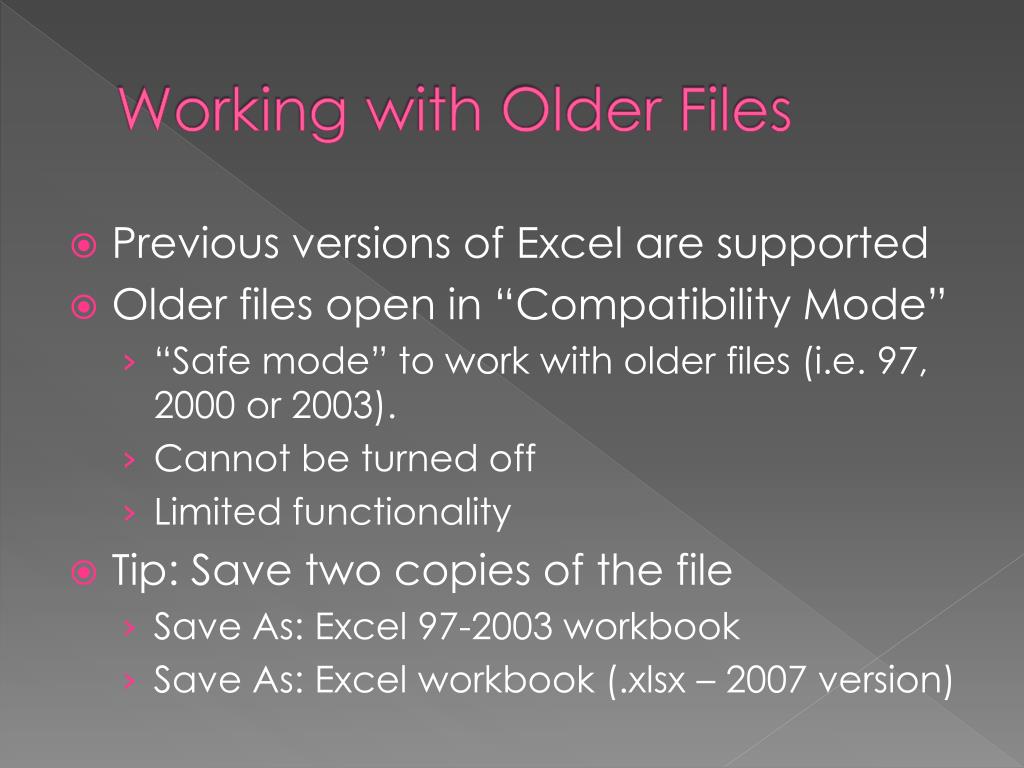 Working with Older Files

Previous versions of Excel are supported
Older files open in “Compatibility Mode”
› “Safe mode” to work with older files (i.e. 97, 2000 or 2003).
› Cannot be turned off
› Limited functionality
Tip: Save two copies of the file
› Save As: Excel 97-2003 workbook
› Save As: Excel workbook (.xlsx – 2007 version)